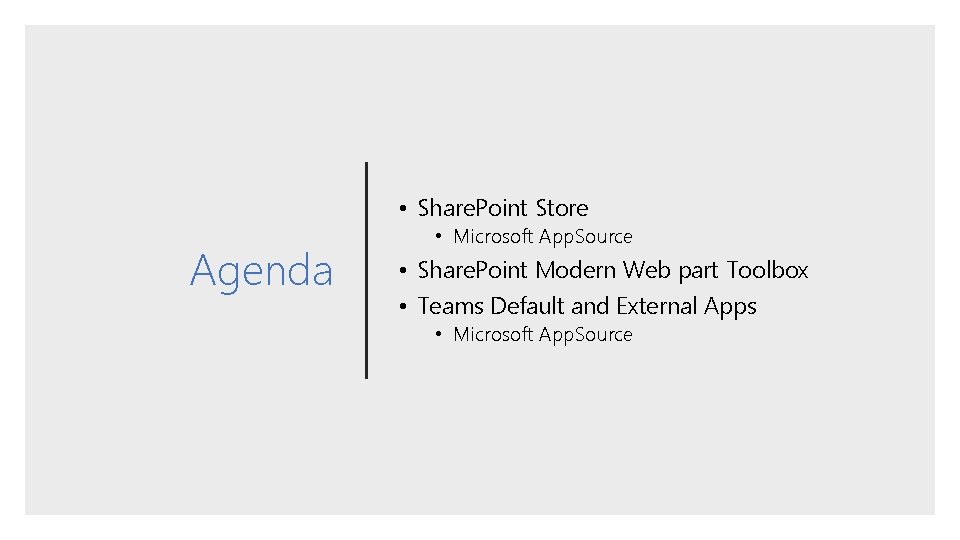 Agenda

• SharePoint Store
  • Microsoft AppSource
• SharePoint Modern Web part Toolbox
• Teams Default and External Apps
  • Microsoft AppSource